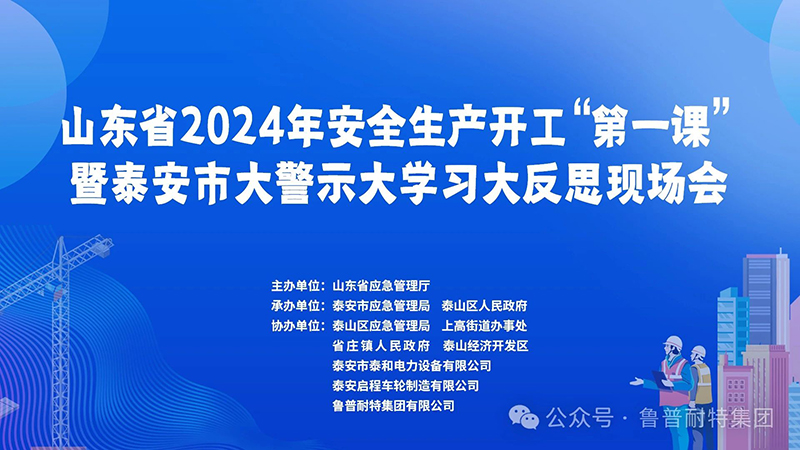 山东省2024年安全生产开工“第一课”
暨泰安市大警示大学习大反思现场会

主办单位：山东省应急管理厅
承办单位：泰安市应急管理局　泰山区人民政府
协办单位：泰山区应急管理局　上高街道办事处
省庄镇人民政府　泰山经济开发区
泰安市泰和电力设备有限公司
泰安启程车轮制造有限公司
鲁普耐特集团有限公司

公众号 · 鲁普耐特集团